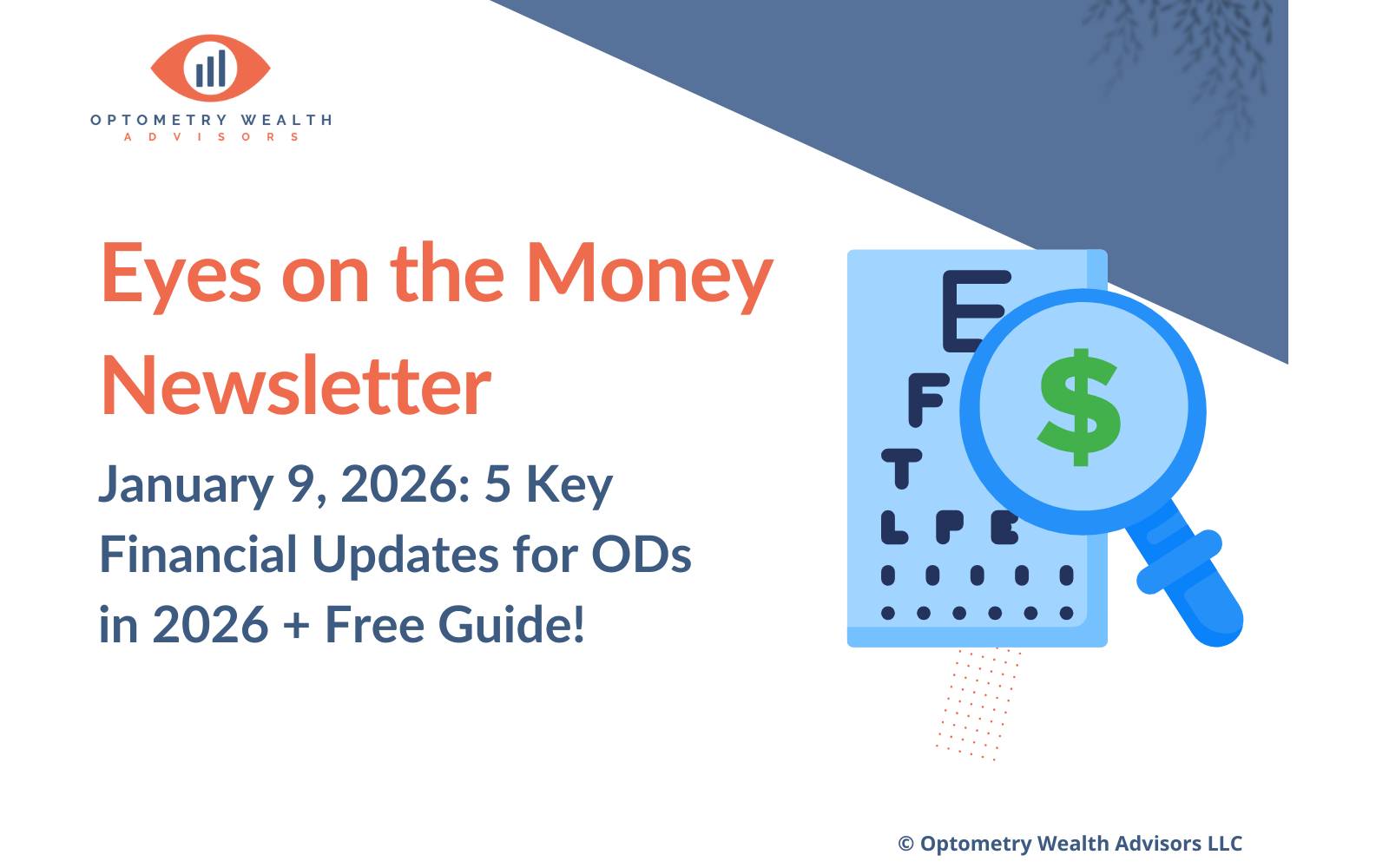 OPTOMETRY WEALTH
ADVISORS

Eyes on the Money Newsletter

January 9, 2026: 5 Key Financial Updates for ODs in 2026 + Free Guide!

E
F
T
L P E

$

© Optometry Wealth Advisors LLC